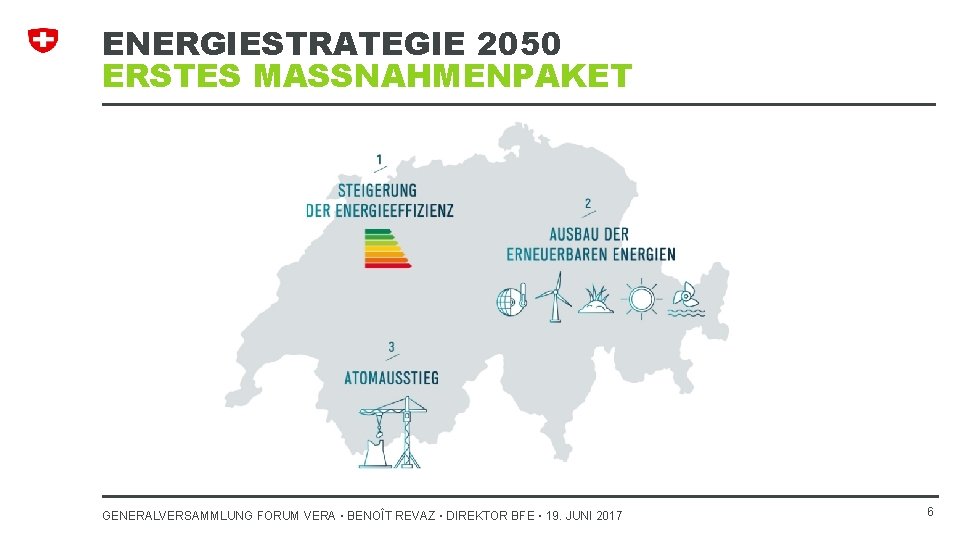 ENERGIESTRATEGIE 2050
ERSTES MASSNAHMENPAKET

1
STEIGERUNG
DER ENERGIEEFFIZIENZ

2
AUSBAU DER
ERNEUERBAREN ENERGIEN

3
ATOMAUSSTIEG

GENERALVERSAMMLUNG FORUM VERA • BENOÎT REVAZ • DIREKTOR BFE • 19. JUNI 2017

6